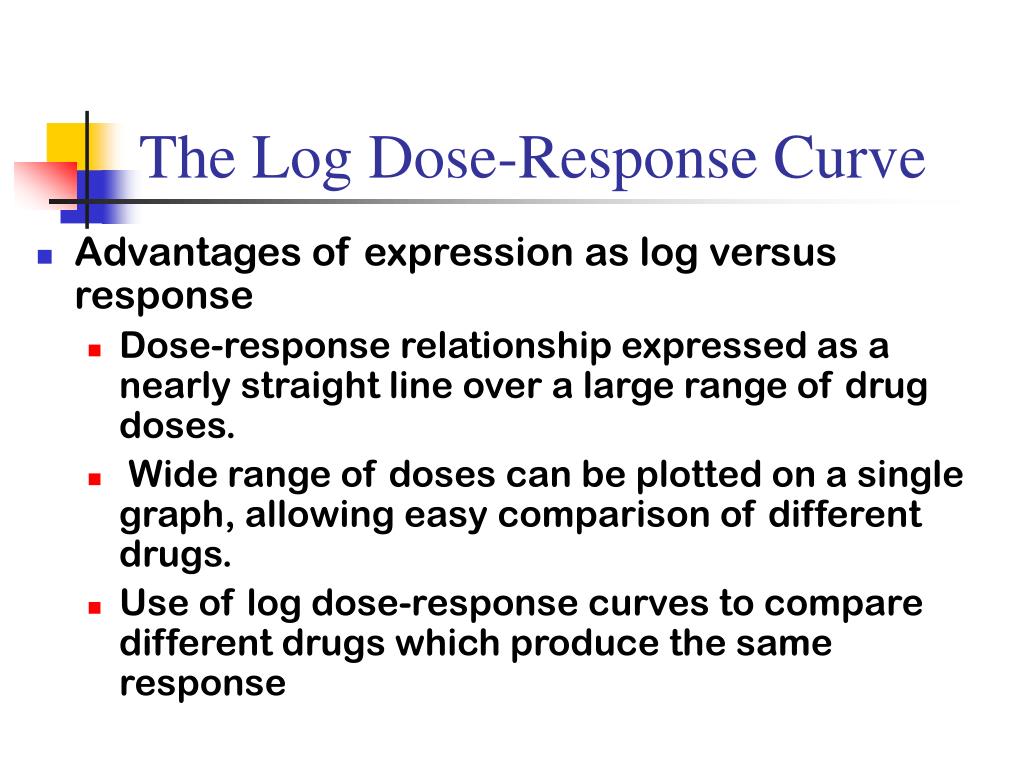 The Log Dose-Response Curve

• Advantages of expression as log versus response

• Dose-response relationship expressed as a nearly straight line over a large range of drug doses.
• Wide range of doses can be plotted on a single graph, allowing easy comparison of different drugs.
• Use of log dose-response curves to compare different drugs which produce the same response